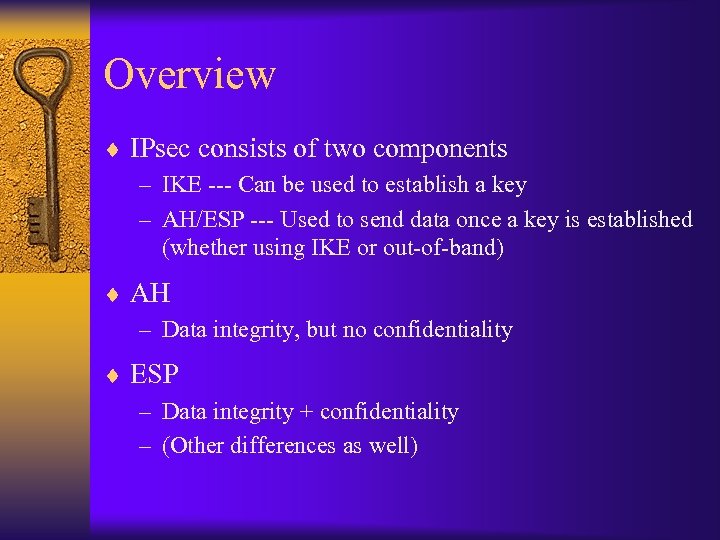 Overview

♦ IPsec consists of two components
– IKE --- Can be used to establish a key
– AH/ESP --- Used to send data once a key is established (whether using IKE or out-of-band)

♦ AH
– Data integrity, but no confidentiality

♦ ESP
– Data integrity + confidentiality
– (Other differences as well)